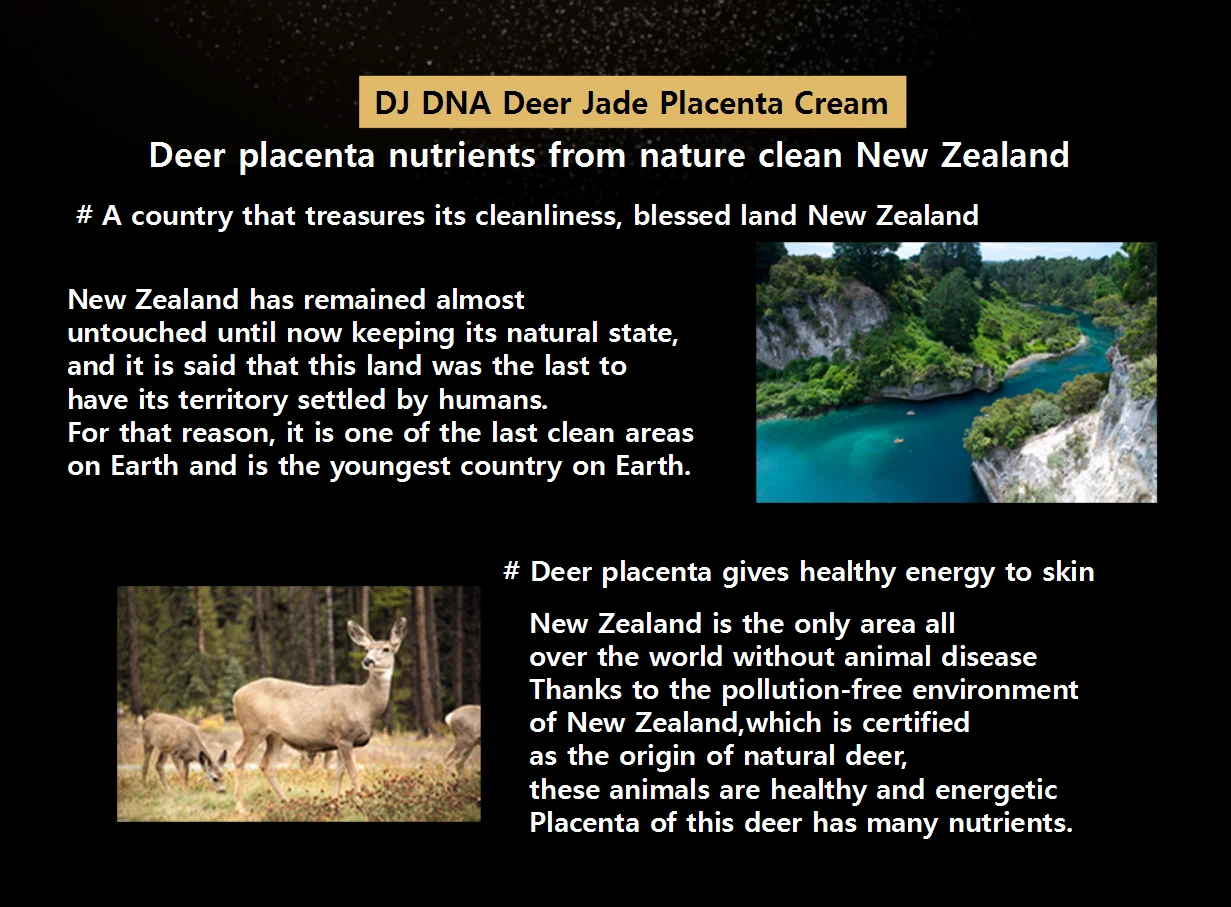 DJ DNA Deer Jade Placenta Cream

Deer placenta nutrients from nature clean New Zealand

# A country that treasures its cleanliness, blessed land New Zealand

New Zealand has remained almost untouched until now keeping its natural state, and it is said that this land was the last to have its territory settled by humans.
For that reason, it is one of the last clean areas on Earth and is the youngest country on Earth.

# Deer placenta gives healthy energy to skin

New Zealand is the only area all over the world without animal disease
Thanks to the pollution-free environment of New Zealand,which is certified as the origin of natural deer, these animals are healthy and energetic
Placenta of this deer has many nutrients.